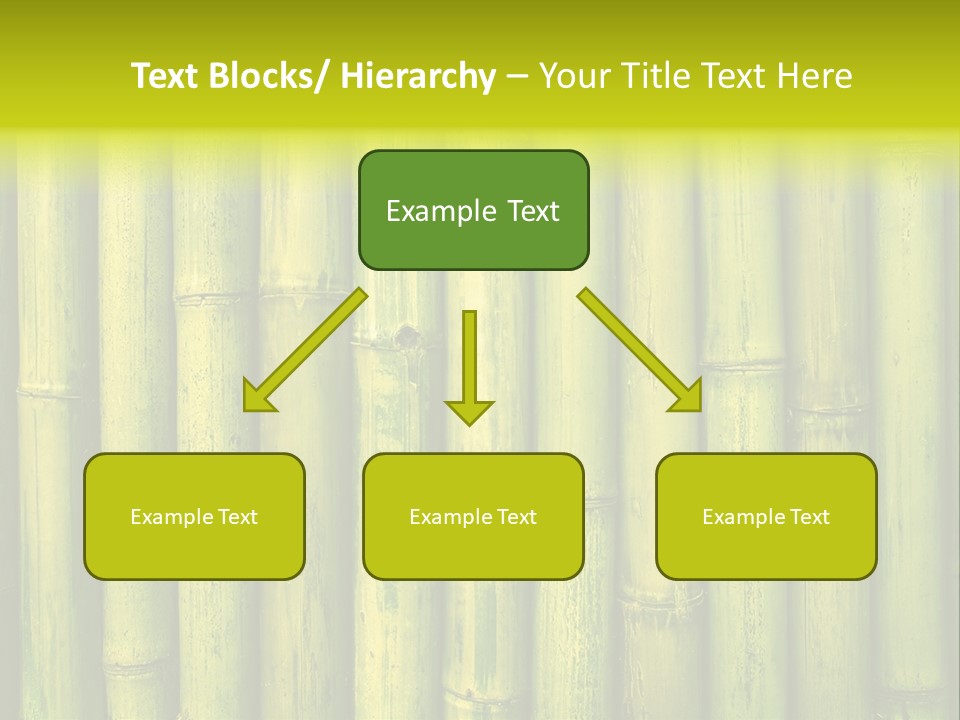 Text Blocks/ Hierarchy – Your Title Text Here

Example Text

Example Text

Example Text

Example Text